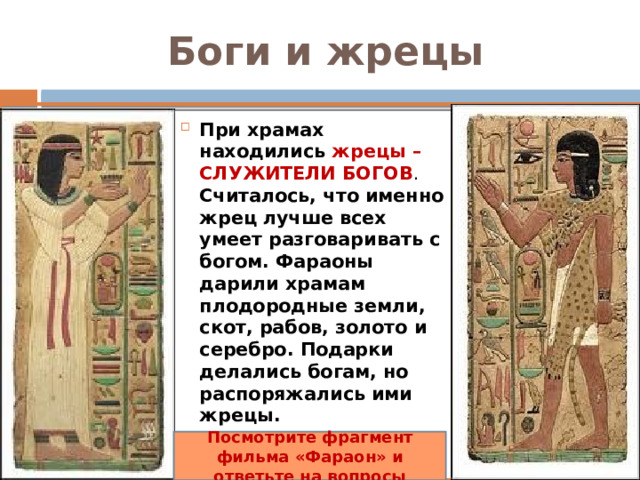 Боги и жрецы

При храмах находились жрецы – СЛУЖИТЕЛИ БОГОВ. Считалось, что именно жрец лучше всех умеет разговаривать с богом. Фараоны дарили храмам плодородные земли, скот, рабов, золото и серебро. Подарки делались богам, но распоряжались ими жрецы.

Посмотрите фрагмент фильма «Фараон» и ответьте на вопросы